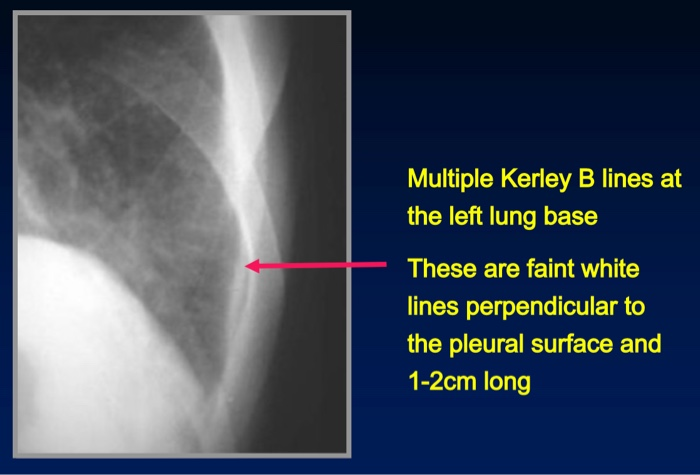 Multiple Kerley B lines at the left lung base

These are faint white lines perpendicular to the pleural surface and 1-2cm long